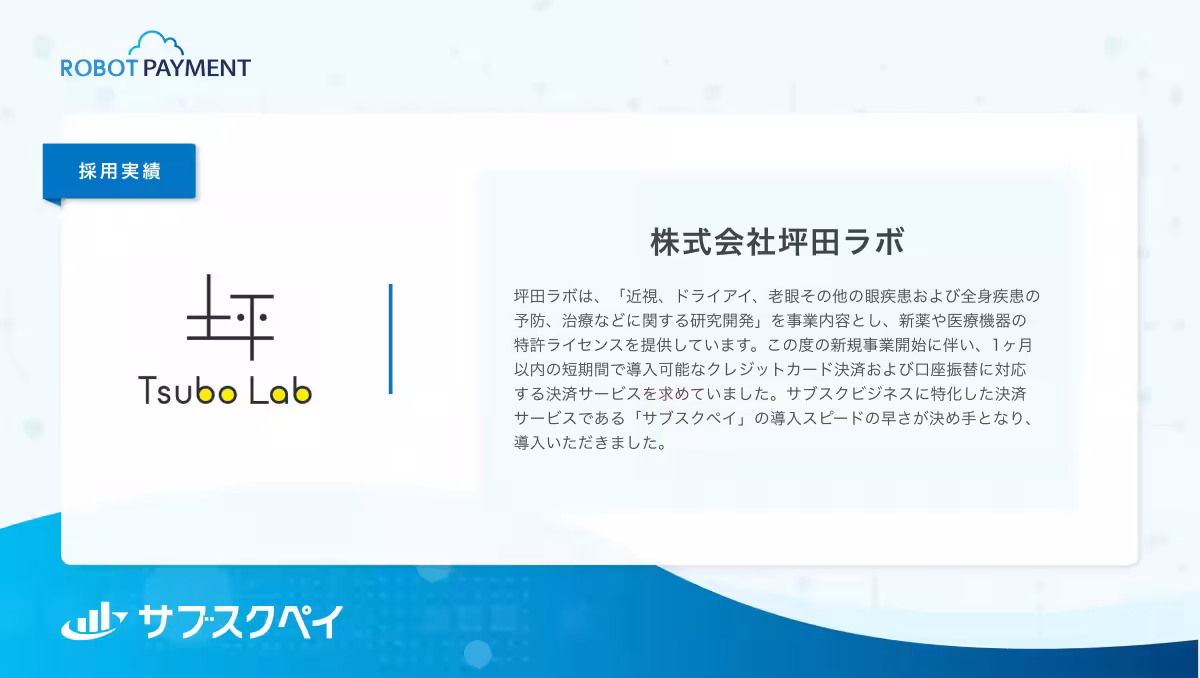 ROBOT PAYMENT

採用実績

坪

Tsubo Lab

株式会社坪田ラボ

坪田ラボは、「近視、ドライアイ、老眼その他の眼疾患および全身疾患の予防、治療などに関する研究開発」を事業内容とし、新薬や医療機器の特許ライセンスを提供しています。この度の新規事業開始に伴い、1ヶ月以内の短期間で導入可能なクレジットカード決済および口座振替に対応する決済サービスを求めていました。サブスクビジネスに特化した決済サービスである「サブスクペイ」の導入スピードの早さが決め手となり、導入いただきました。

サブスクペイ